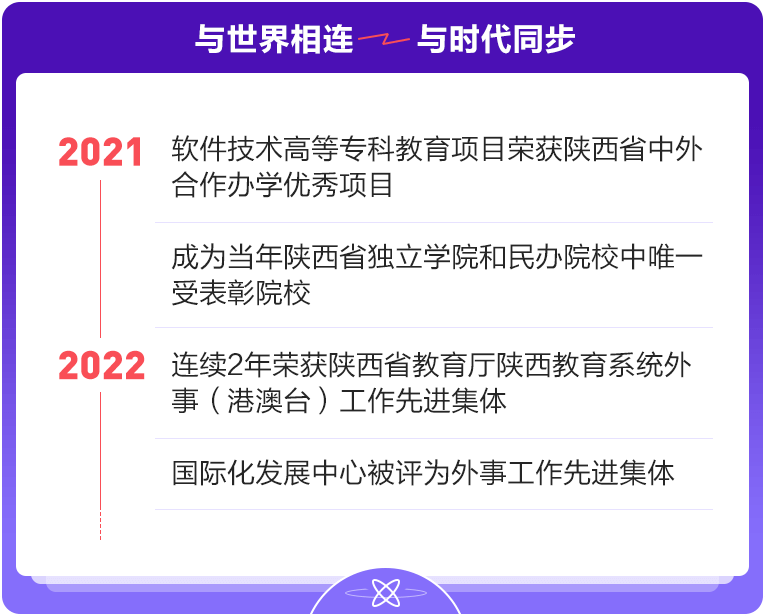 与世界相连 与时代同步

2021

软件技术高等专科教育项目荣获陕西省中外合作办学优秀项目

成为当年陕西省独立学院和民办院校中唯一受表彰院校

2022

连续2年荣获陕西省教育厅陕西教育系统外事（港澳台）工作先进集体

国际化发展中心被评为外事工作先进集体